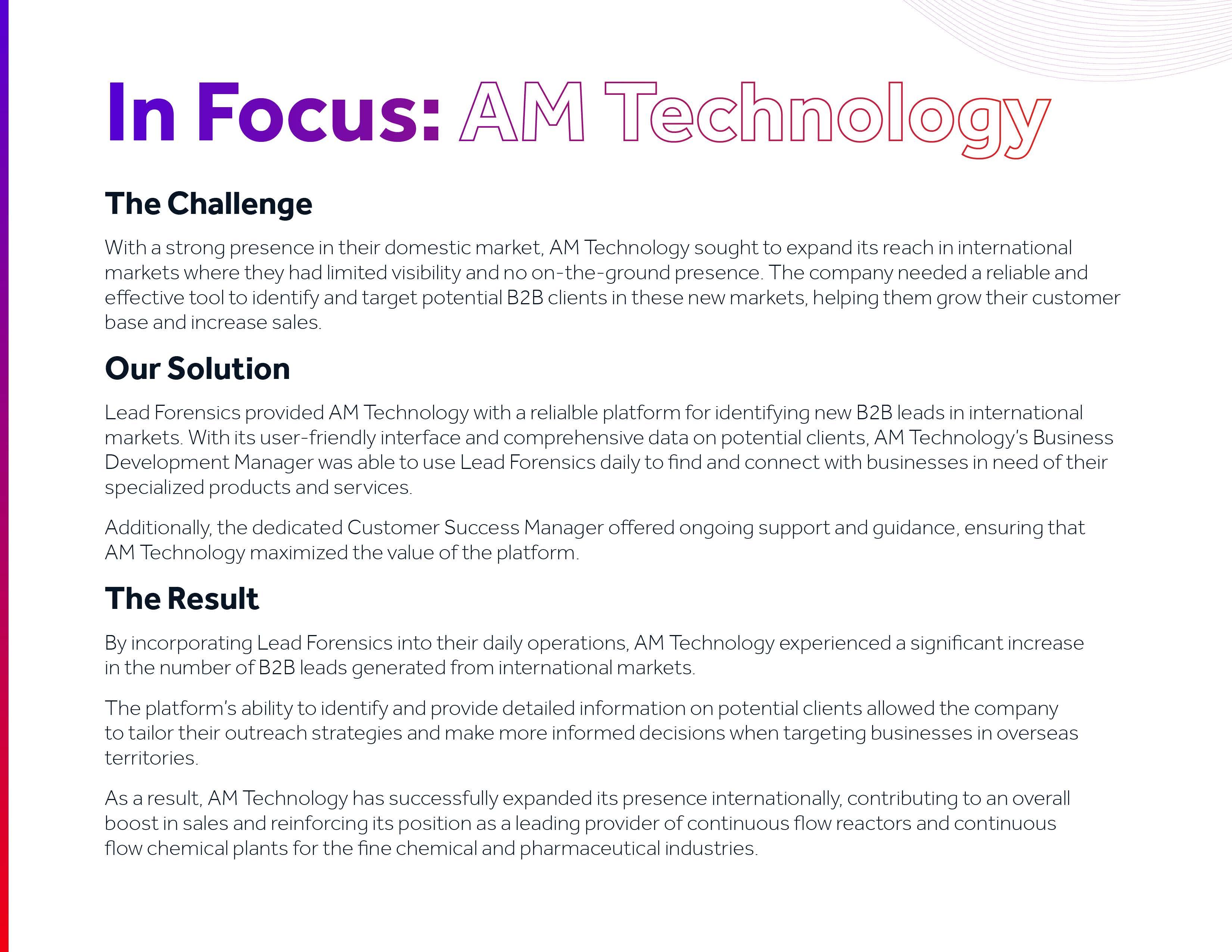 In Focus: AM Technology

The Challenge

With a strong presence in their domestic market, AM Technology sought to expand its reach in international markets where they had limited visibility and no on-the-ground presence. The company needed a reliable and effective tool to identify and target potential B2B clients in these new markets, helping them grow their customer base and increase sales.

Our Solution

Lead Forensics provided AM Technology with a relialble platform for identifying new B2B leads in international markets. With its user-friendly interface and comprehensive data on potential clients, AM Technology's Business Development Manager was able to use Lead Forensics daily to find and connect with businesses in need of their specialized products and services.

Additionally, the dedicated Customer Success Manager offered ongoing support and guidance, ensuring that AM Technology maximized the value of the platform.

The Result

By incorporating Lead Forensics into their daily operations, AM Technology experienced a significant increase in the number of B2B leads generated from international markets.

The platform's ability to identify and provide detailed information on potential clients allowed the company to tailor their outreach strategies and make more informed decisions when targeting businesses in overseas territories.

As a result, AM Technology has successfully expanded its presence internationally, contributing to an overall boost in sales and reinforcing its position as a leading provider of continuous flow reactors and continuous flow chemical plants for the fine chemical and pharmaceutical industries.